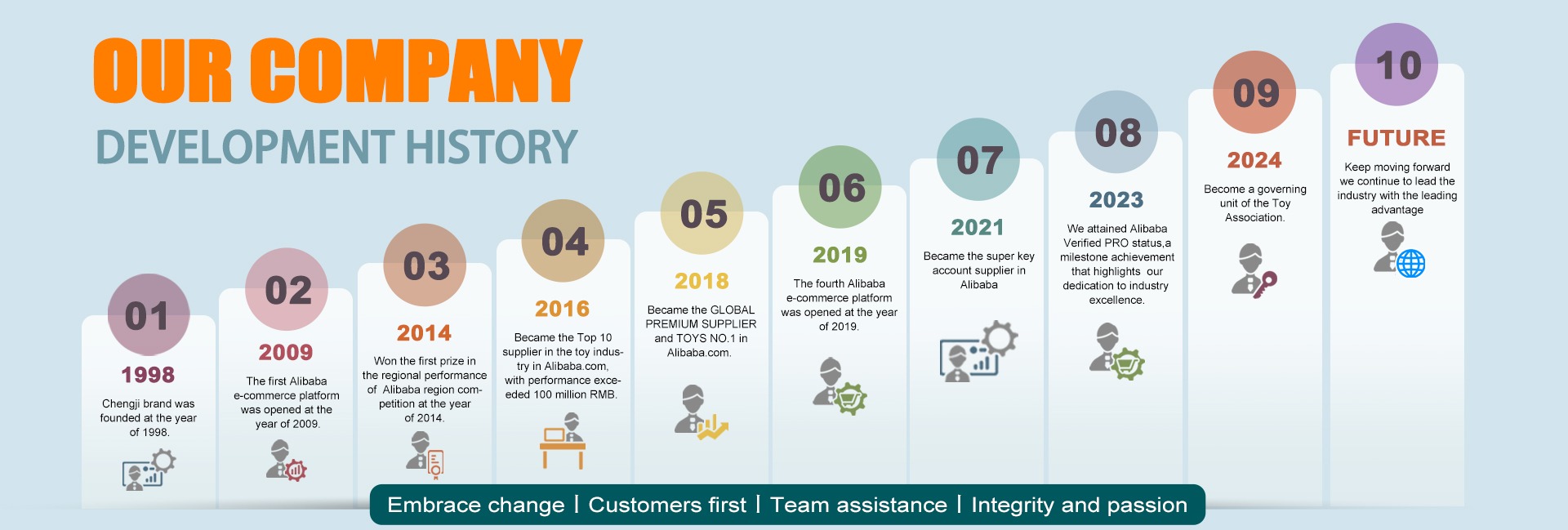 OUR COMPANY
DEVELOPMENT HISTORY

01
1998
Chengji brand was founded at the year of 1998.

02
2009
The first Alibaba e-commerce platform was opened at the year of 2009.

03
2014
Won the first prize in the regional performance of Alibaba region competition at the year of 2014.

04
2016
Became the Top 10 supplier in the toy industry in Alibaba.com, with performance exceeded 100 million RMB.

05
2018
Became the GLOBAL PREMIUM SUPPLIER and TOYS NO.1 in Alibaba.com.

06
2019
The fourth Alibaba e-commerce platform was opened at the year of 2019.

07
2021
Became the super key account supplier in Alibaba

08
2023
We attained Alibaba Verified PRO status,a milestone achievement that highlights our dedication to industry excellence.

09
2024
Become a governing unit of the Toy Association.

10
FUTURE
Keep moving forward we continue to lead the industry with the leading advantage

Embrace change | Customers first | Team assistance | Integrity and passion